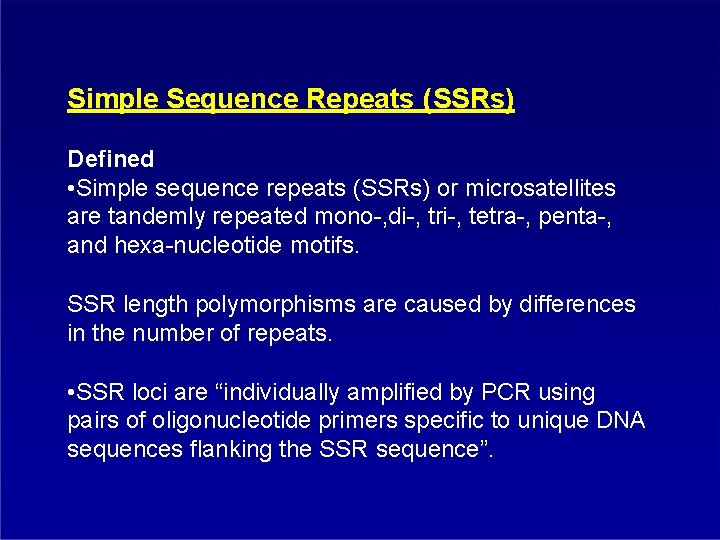 Simple Sequence Repeats (SSRs)

Defined
•Simple sequence repeats (SSRs) or microsatellites are tandemly repeated mono-,di-, tri-, tetra-, penta-, and hexa-nucleotide motifs.

SSR length polymorphisms are caused by differences in the number of repeats.

•SSR loci are “individually amplified by PCR using pairs of oligonucleotide primers specific to unique DNA sequences flanking the SSR sequence”.